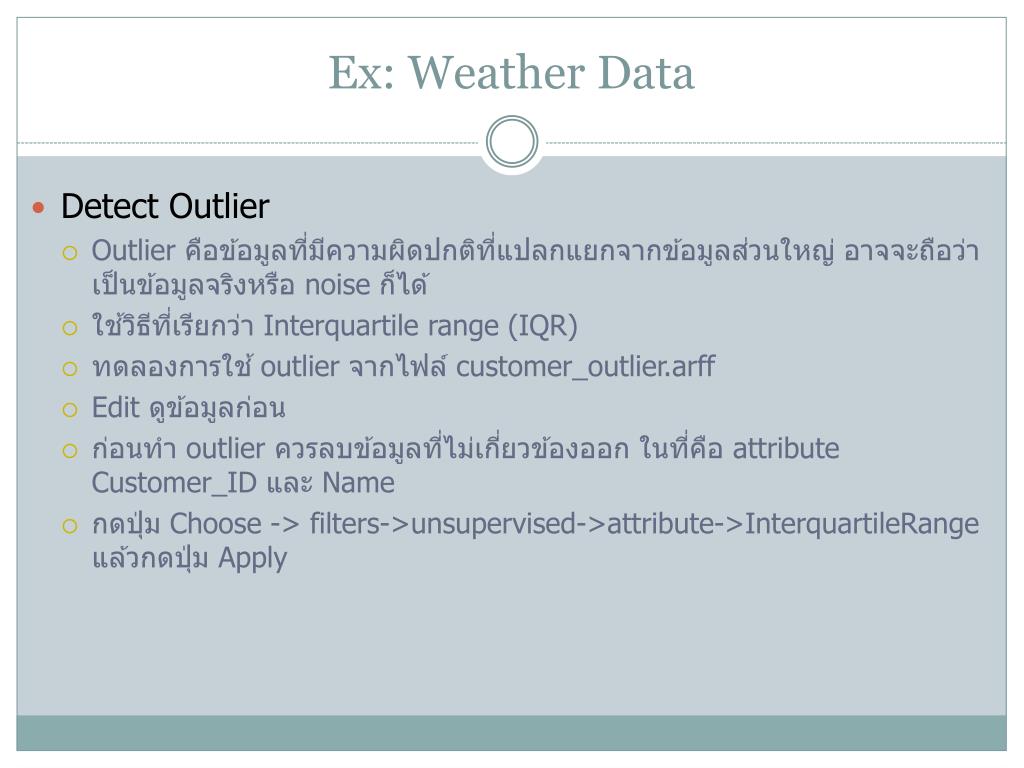 Ex: Weather Data

Detect Outlier

Outlier คือข้อมูลที่มีความผิดปกติที่แปลกแยกจากข้อมูลส่วนใหญ่ อาจจะถือว่าเป็นข้อมูลจริงหรือ noise ก็ได้

ใช้วิธีที่เรียกว่า Interquartile range (IQR)

ทดลองการใช้ outlier จากไฟล์ customer_outlier.arff

Edit ดูข้อมูลก่อน

ก่อนทำ outlier ควรลบข้อมูลที่ไม่เกี่ยวข้องออก ในที่คือ attribute Customer_ID และ Name

กดปุ่ม Choose -> filters->unsupervised->attribute->InterquartileRange แล้วกดปุ่ม Apply